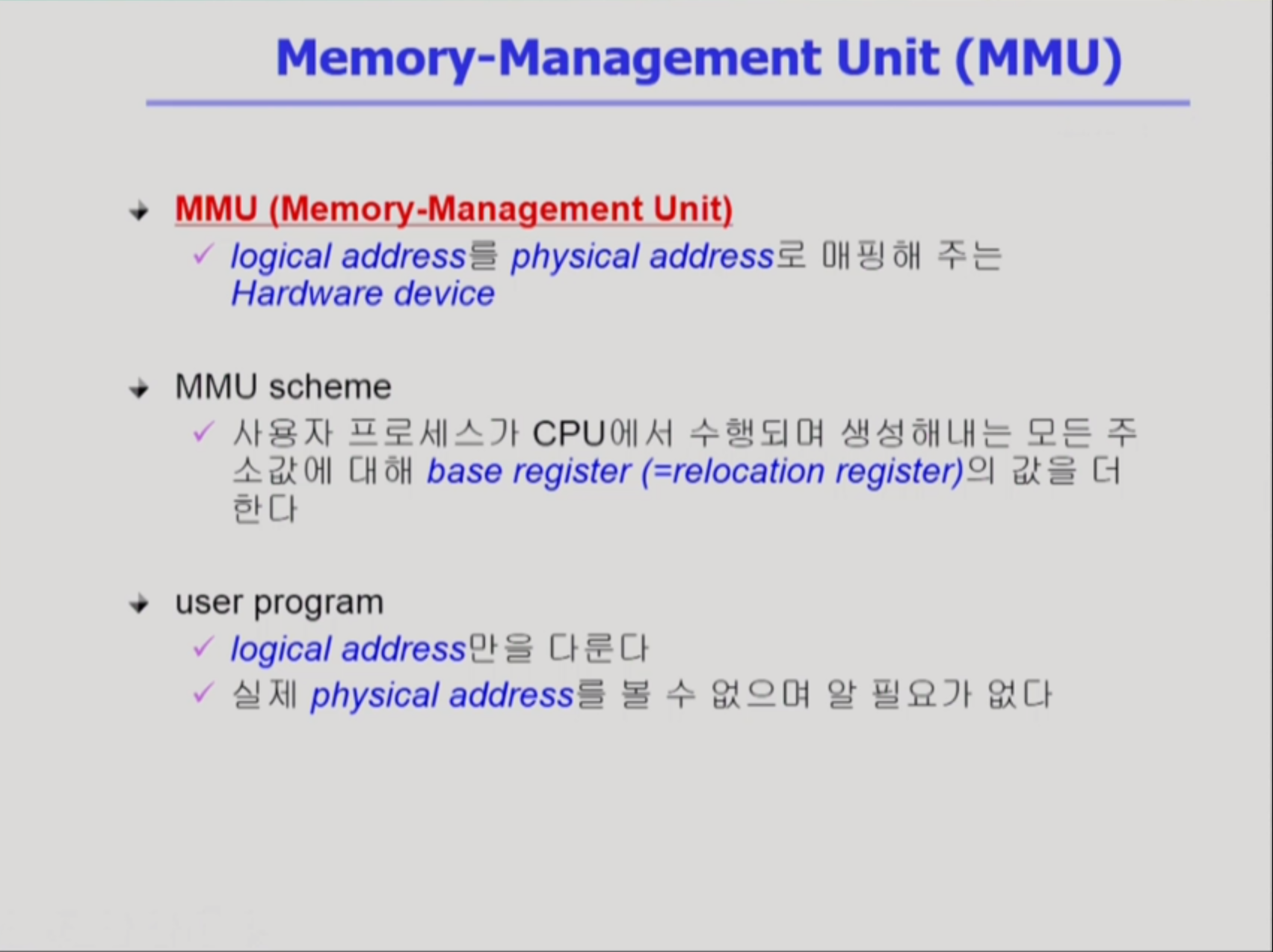 Memory-Management Unit (MMU)

MMU (Memory-Management Unit)

✓ logical address를 physical address로 매핑해 주는 Hardware device

MMU scheme

✓ 사용자 프로세스가 CPU에서 수행되며 생성해내는 모든 주소값에 대해 base register (=relocation register)의 값을 더한다

user program

✓ logical address만을 다룬다

✓ 실제 physical address를 볼 수 없으며 알 필요가 없다